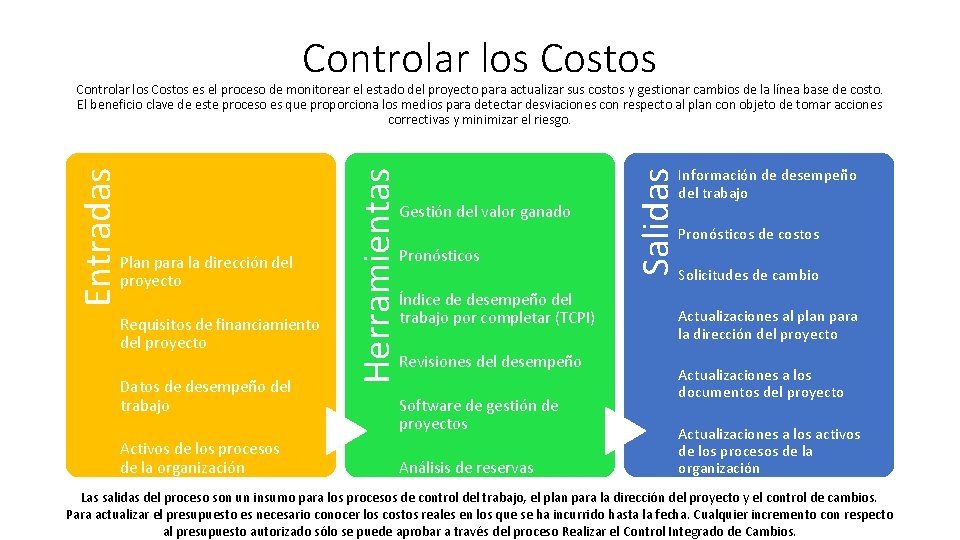 Controlar los Costos

Controlar los Costos es el proceso de monitorear el estado del proyecto para actualizar sus costos y gestionar cambios de la línea base de costo. El beneficio clave de este proceso es que proporciona los medios para detectar desviaciones con respecto al plan con objeto de tomar acciones correctivas y minimizar el riesgo.

Entradas

Plan para la dirección del proyecto

Requisitos de financiamiento del proyecto

Datos de desempeño del trabajo

Activos de los procesos de la organización

Herramientas

Gestión del valor ganado

Pronósticos

Índice de desempeño del trabajo por completar (TCPI)

Revisiones del desempeño

Software de gestión de proyectos

Análisis de reservas

Salidas

Información de desempeño del trabajo

Pronósticos de costos

Solicitudes de cambio

Actualizaciones al plan para la dirección del proyecto

Actualizaciones a los documentos del proyecto

Actualizaciones a los activos de los procesos de la organización

Las salidas del proceso son un insumo para los procesos de control del trabajo, el plan para la dirección del proyecto y el control de cambios. Para actualizar el presupuesto es necesario conocer los costos reales en los que se ha incurrido hasta la fecha. Cualquier incremento con respecto al presupuesto autorizado sólo se puede aprobar a través del proceso Realizar el Control Integrado de Cambios.